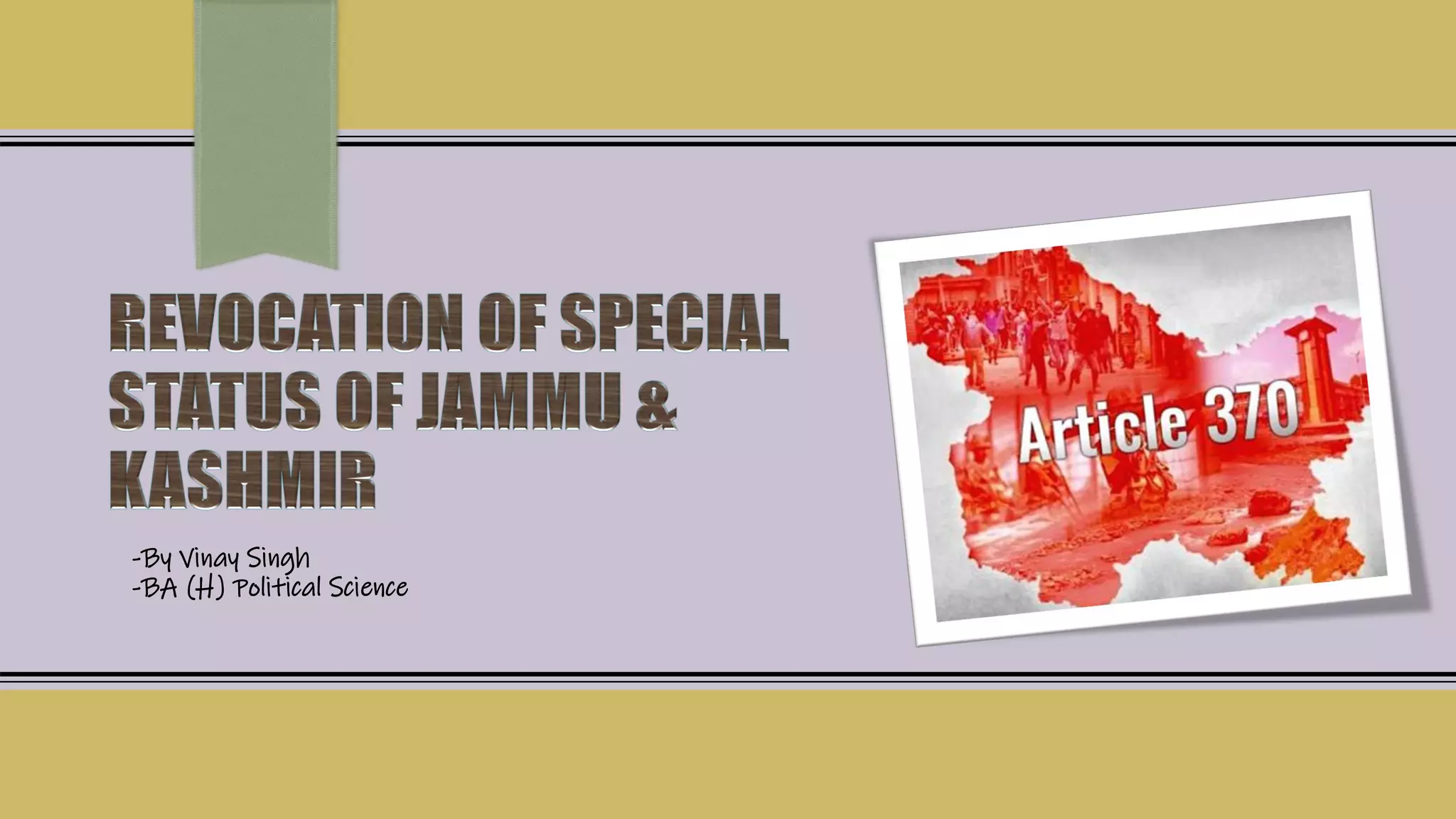 REVOCATION OF SPECIAL STATUS OF JAMMU & KASHMIR

-By Vinay Singh
-BA (H) Political Science

Article 370